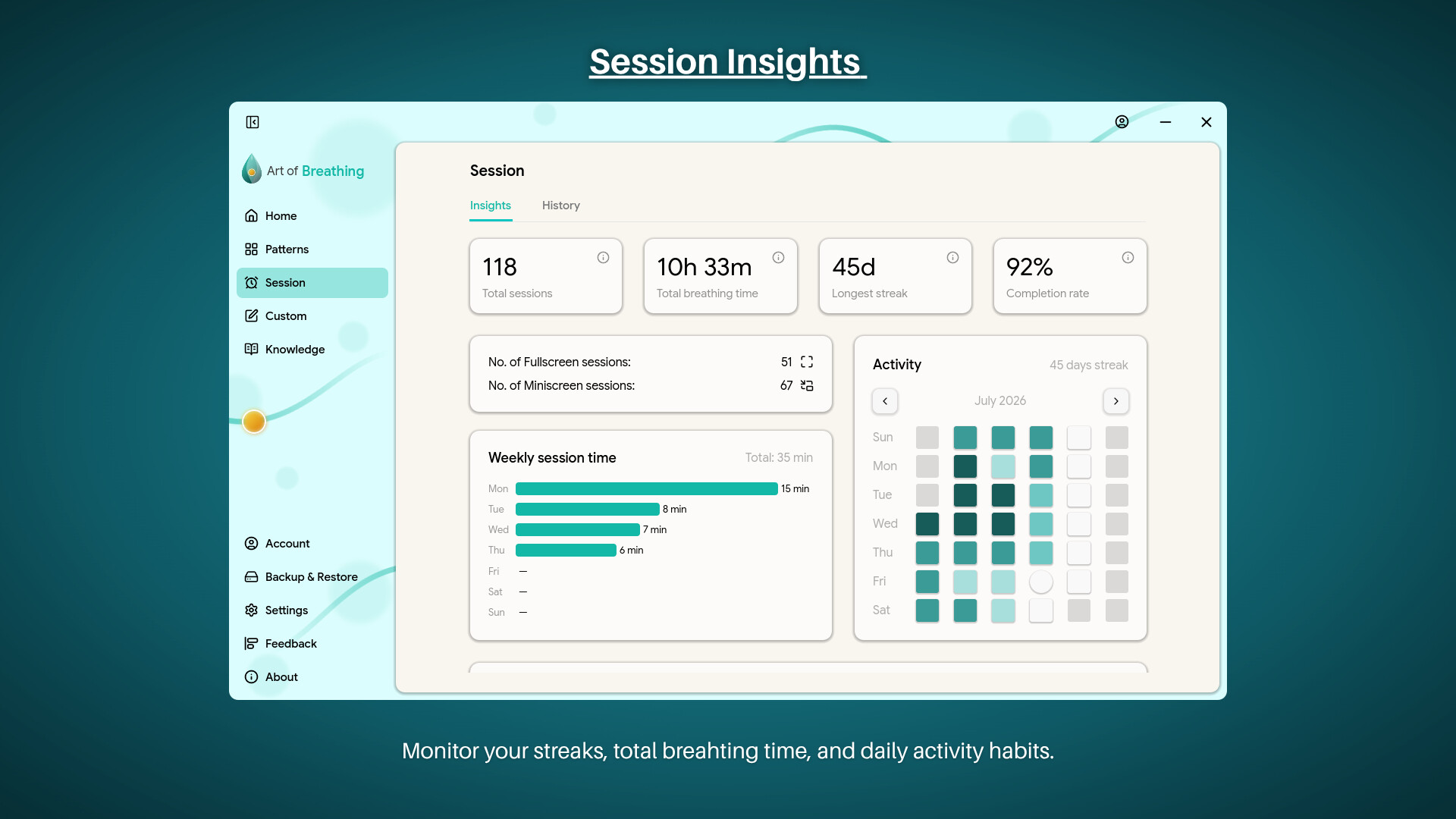 Session Insights

Art of Breathing

Home
Patterns
Session
Custom
Knowledge

Account
Backup & Restore
Settings
Feedback
About

Session

Insights History

118
Total sessions

10h 33m
Total breathing time

45d
Longest streak

92%
Completion rate

No. of Fullscreen sessions: 51
No. of Miniscreen sessions: 67

Weekly session time Total: 35 min

Mon 15 min
Tue 8 min
Wed 7 min
Thu 6 min
Fri —
Sat —
Sun —

Activity 45 days streak

July 2026

Sun
Mon
Tue
Wed
Thu
Fri
Sat

Monitor your streaks, total breahting time, and daily activity habits.